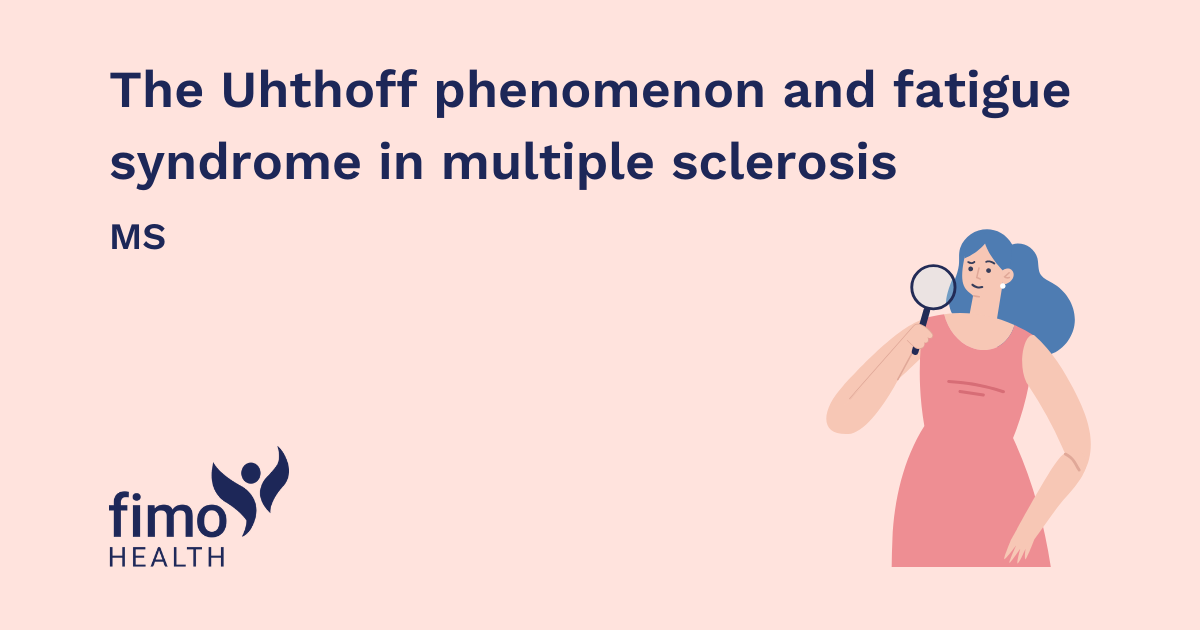 The Uhthoff phenomenon and fatigue syndrome in multiple sclerosis

MS

fimo
HEALTH